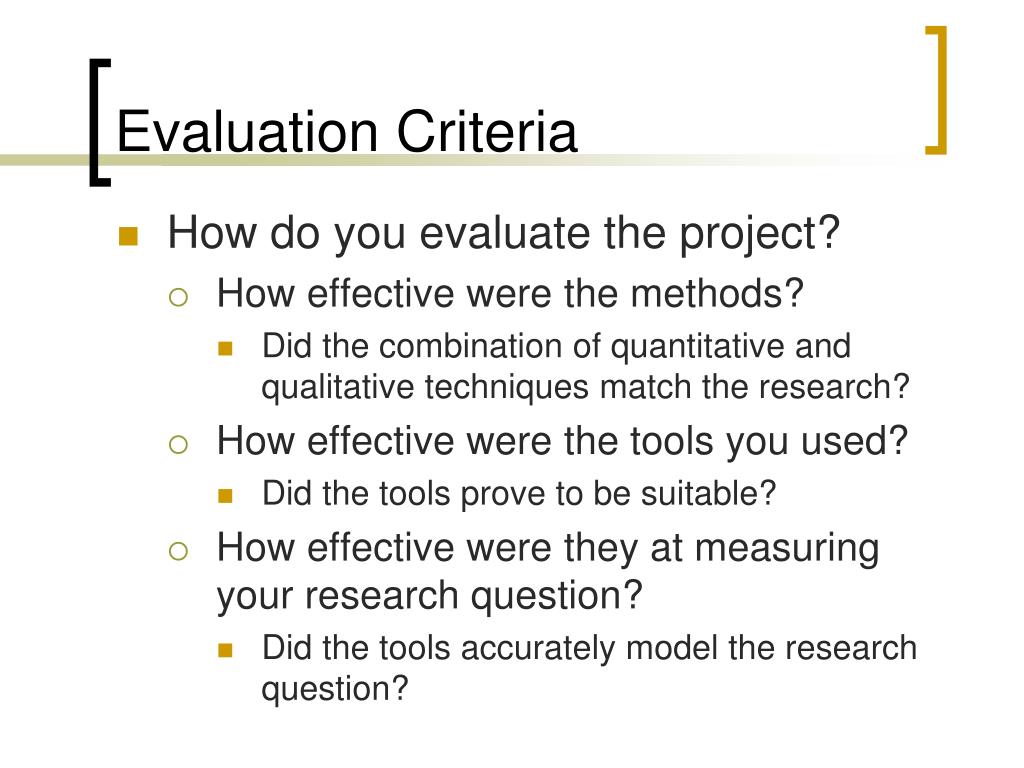 Evaluation Criteria

How do you evaluate the project?

How effective were the methods?

Did the combination of quantitative and qualitative techniques match the research?

How effective were the tools you used?

Did the tools prove to be suitable?

How effective were they at measuring your research question?

Did the tools accurately model the research question?